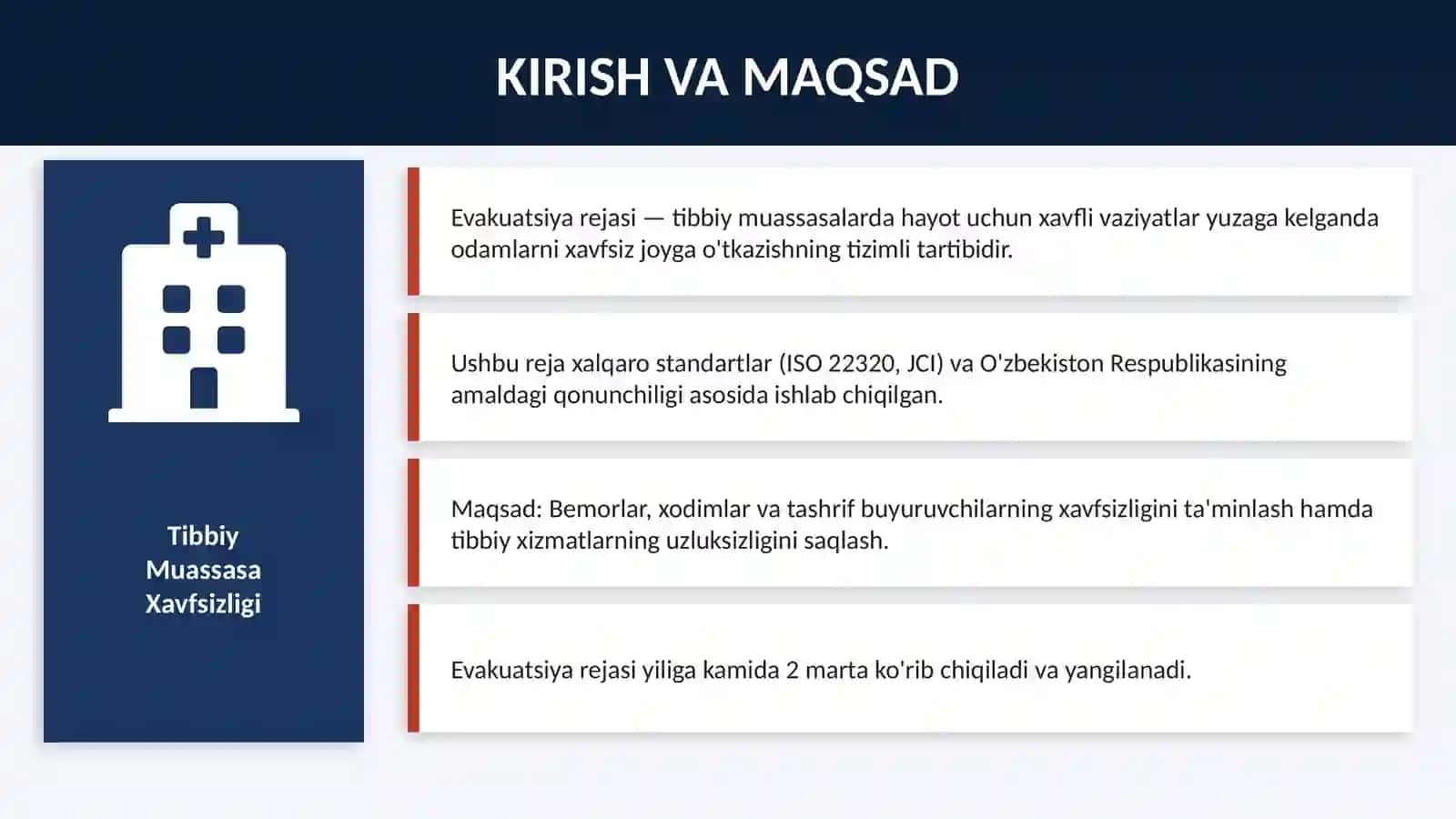 KIRISH VA MAQSAD

Tibbiy Muassasa Xavfsizligi

Evakuatsiya rejasi — tibbiy muassasalarda hayot uchun xavfli vaziyatlar yuzaga kelganda odamlarni xavfsiz joyga o'tkazishning tizimli tartibidir.

Ushbu reja xalqaro standartlar (ISO 22320, JCI) va O'zbekiston Respublikasining amaldagi qonunchiligi asosida ishlab chiqilgan.

Maqsad: Bemorlar, xodimlar va tashrif buyuruvchilarning xavfsizligini ta'minlash hamda tibbiy xizmatlarning uzluksizligini saqlash.

Evakuatsiya rejasi yiliga kamida 2 marta ko'rib chiqiladi va yangilanadi.